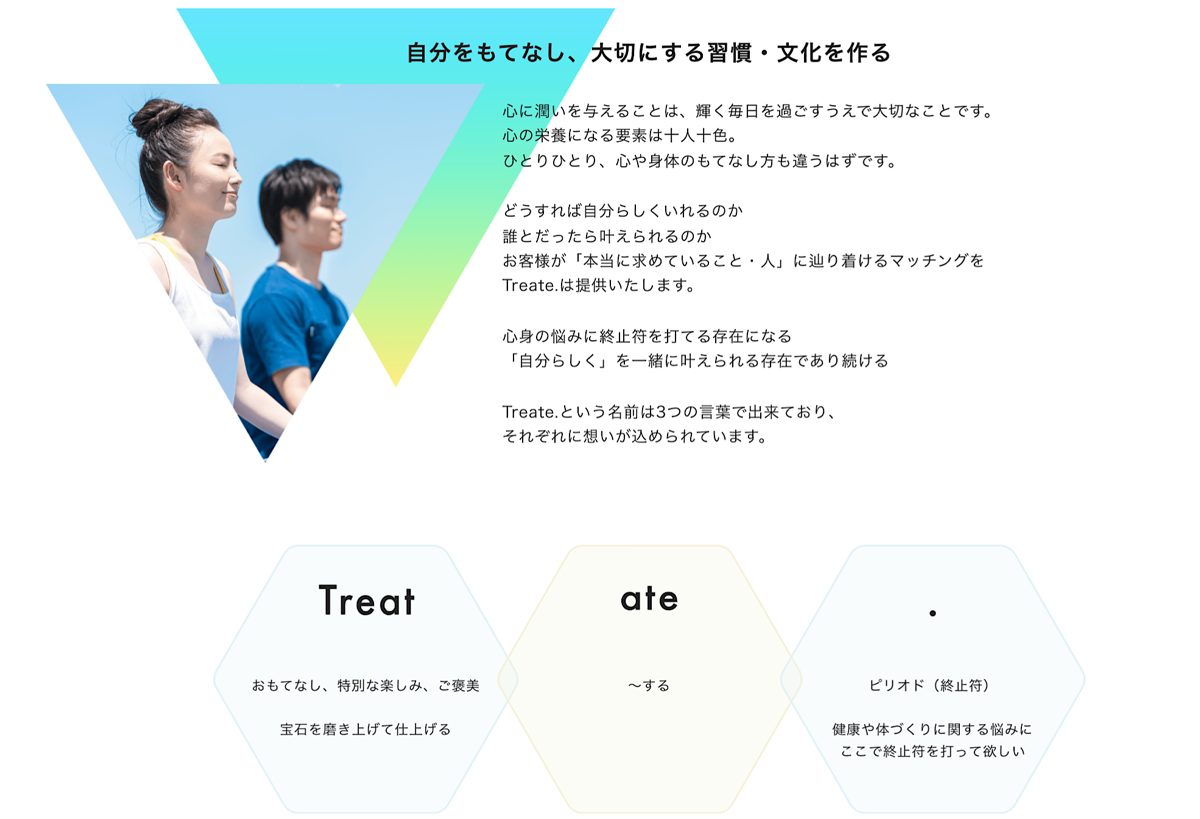 自分をもてなし、大切にする習慣・文化を作る

心に潤いを与えることは、輝く毎日を過ごすうえで大切なことです。
心の栄養になる要素は十人十色。
ひとりひとり、心や身体のもてなし方も違うはずです。

どうすれば自分らしくいれるのか
誰とだったら叶えられるのか
お客様が「本当に求めていること・人」に辿り着けるマッチングを
Treate.は提供いたします。

心身の悩みに終止符を打てる存在になる
「自分らしく」を一緒に叶えられる存在であり続ける

Treate.という名前は3つの言葉で出来ており、
それぞれに想いが込められています。

Treat

おもてなし、特別な楽しみ、ご褒美

宝石を磨き上げて仕上げる

ate

〜する

.

ピリオド（終止符）

健康や体づくりに関する悩みに
ここで終止符を打って欲しい